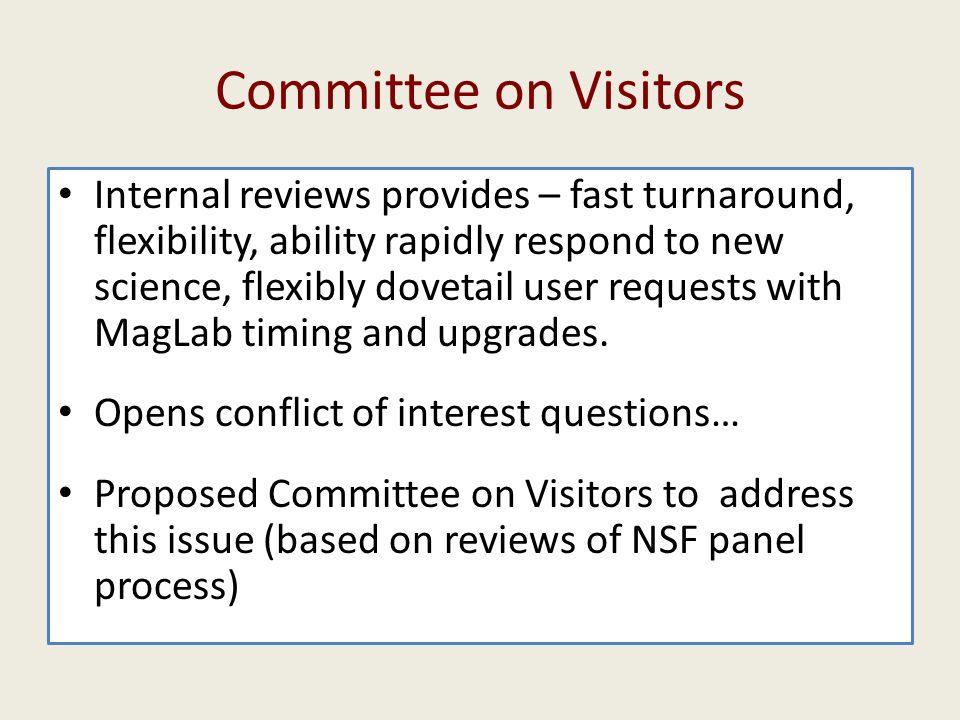 Committee on Visitors

• Internal reviews provides – fast turnaround, flexibility, ability rapidly respond to new science, flexibly dovetail user requests with MagLab timing and upgrades.

• Opens conflict of interest questions…

• Proposed Committee on Visitors to address this issue (based on reviews of NSF panel process)